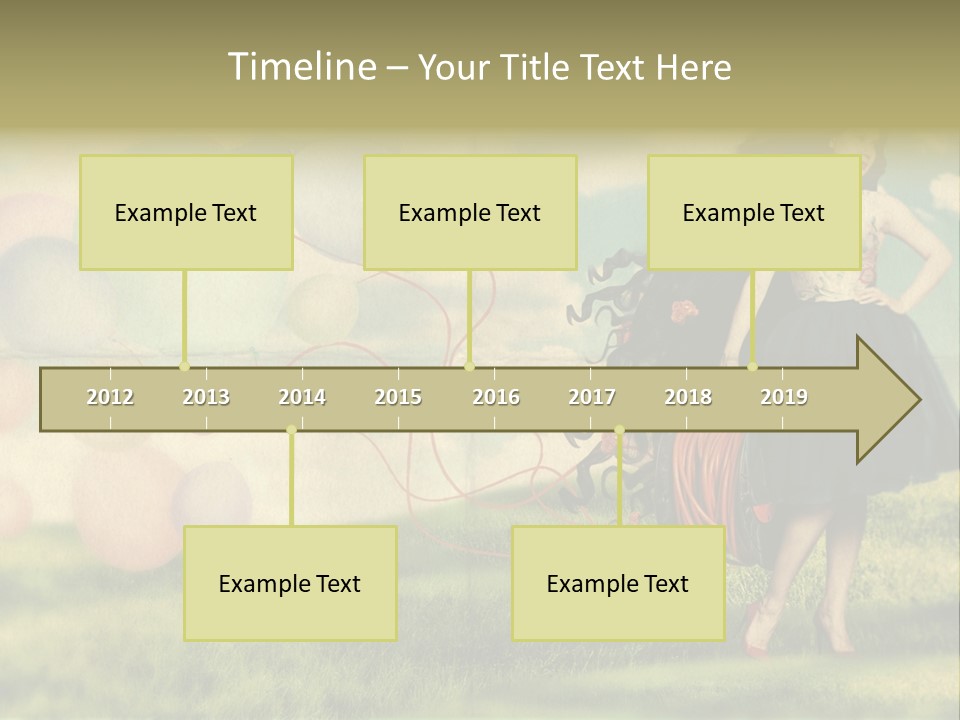 Timeline – Your Title Text Here

Example Text

Example Text

Example Text

2012 2013 2014 2015 2016 2017 2018 2019

Example Text

Example Text